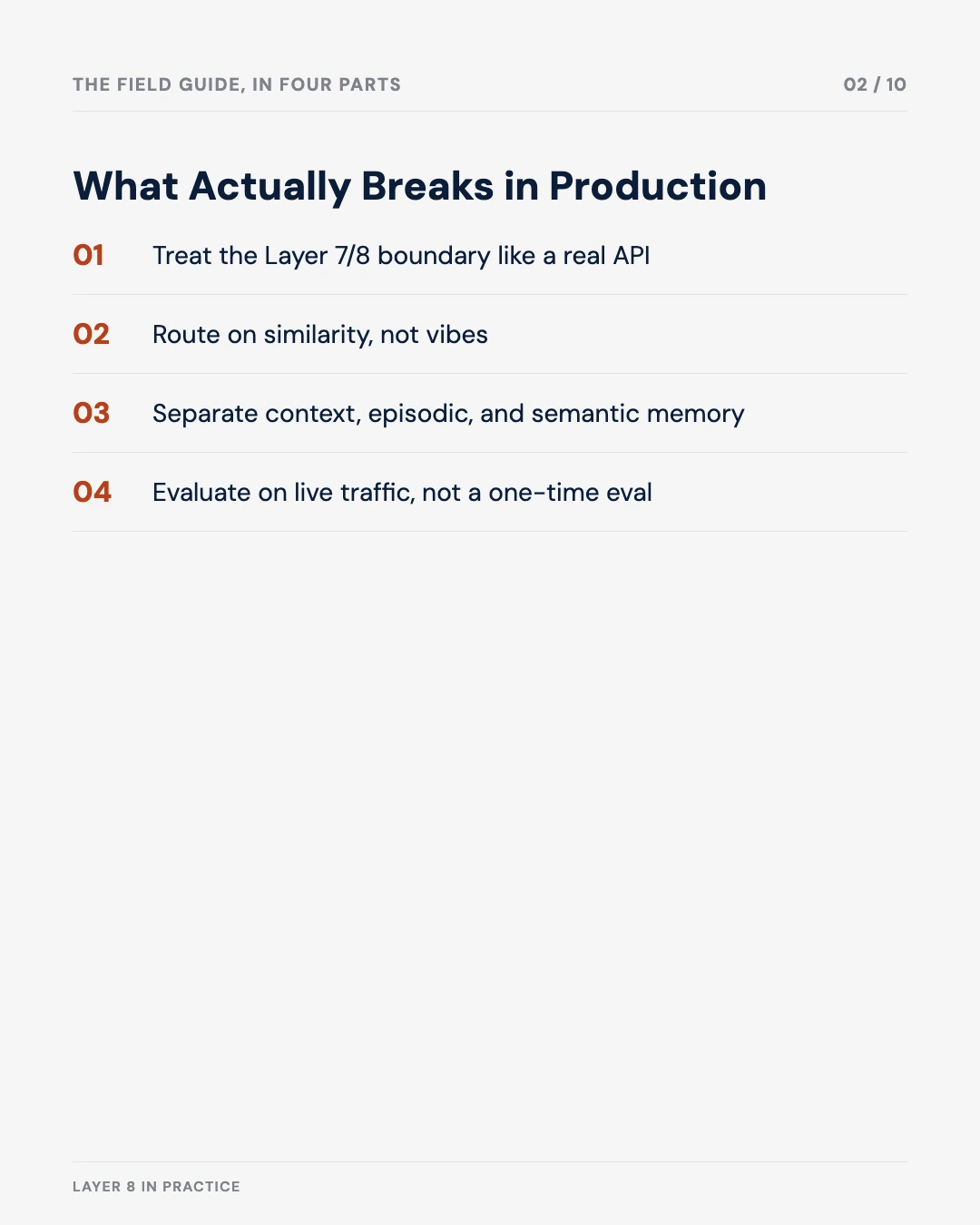 THE FIELD GUIDE, IN FOUR PARTS

02 / 10

What Actually Breaks in Production

01 Treat the Layer 7/8 boundary like a real API

02 Route on similarity, not vibes

03 Separate context, episodic, and semantic memory

04 Evaluate on live traffic, not a one-time eval

LAYER 8 IN PRACTICE